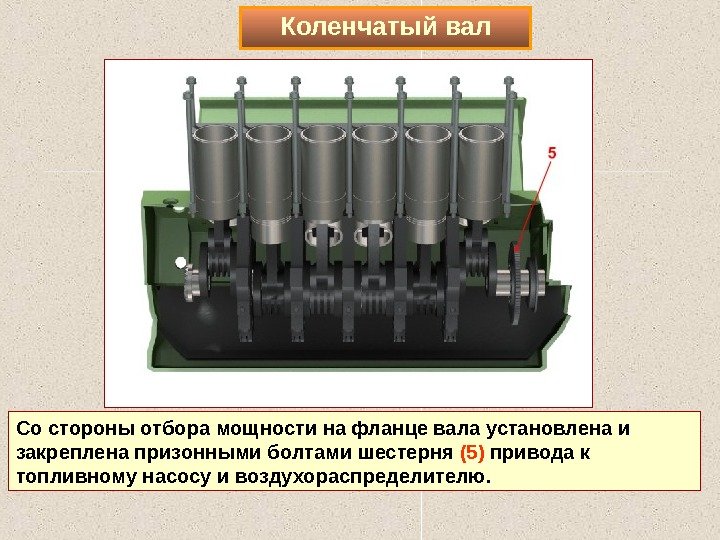 Коленчатый вал

5

Со стороны отбора мощности на фланце вала установлена и закреплена призонными болтами шестерня (5) привода к топливному насосу и воздухораспределителю.